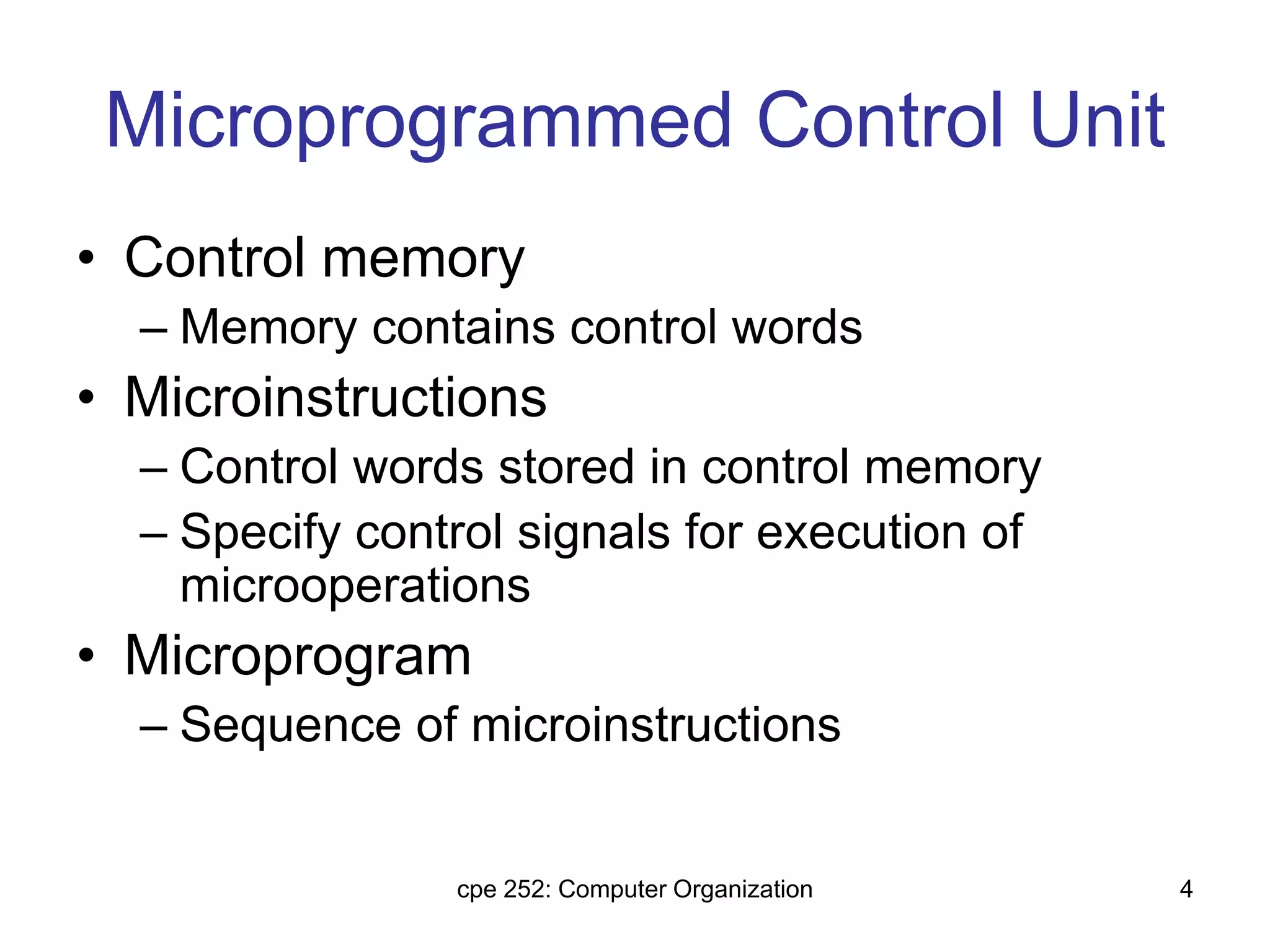 Microprogrammed Control Unit

• Control memory
– Memory contains control words
• Microinstructions
– Control words stored in control memory
– Specify control signals for execution of microoperations
• Microprogram
– Sequence of microinstructions

cpe 252: Computer Organization

4